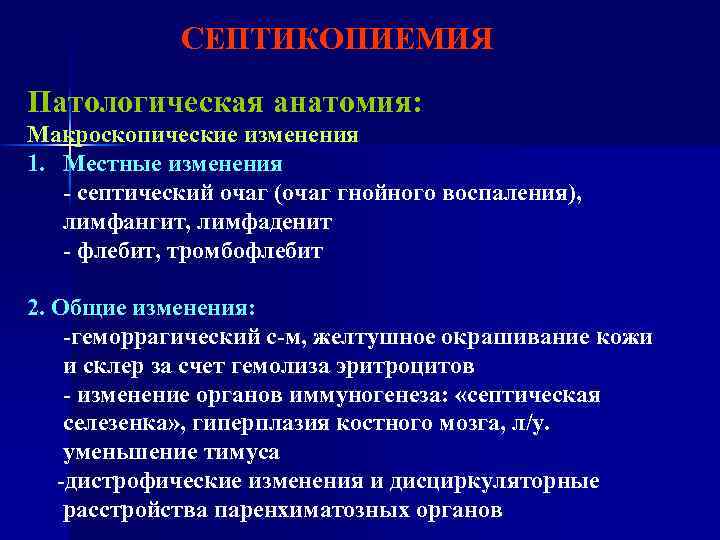 СЕПТИКОПИЕМИЯ

Патологическая анатомия:
Макроскопические изменения
1. Местные изменения
- септический очаг (очаг гнойного воспаления), лимфангит, лимфаденит
- флебит, тромбофлебит

2. Общие изменения:
-геморрагический с-м, желтушное окрашивание кожи и склер за счет гемолиза эритроцитов
- изменение органов иммуногенеза: «септическая селезенка», гиперплазия костного мозга, л/у. уменьшение тимуса
-дистрофические изменения и дисциркуляторные расстройства паренхиматозных органов